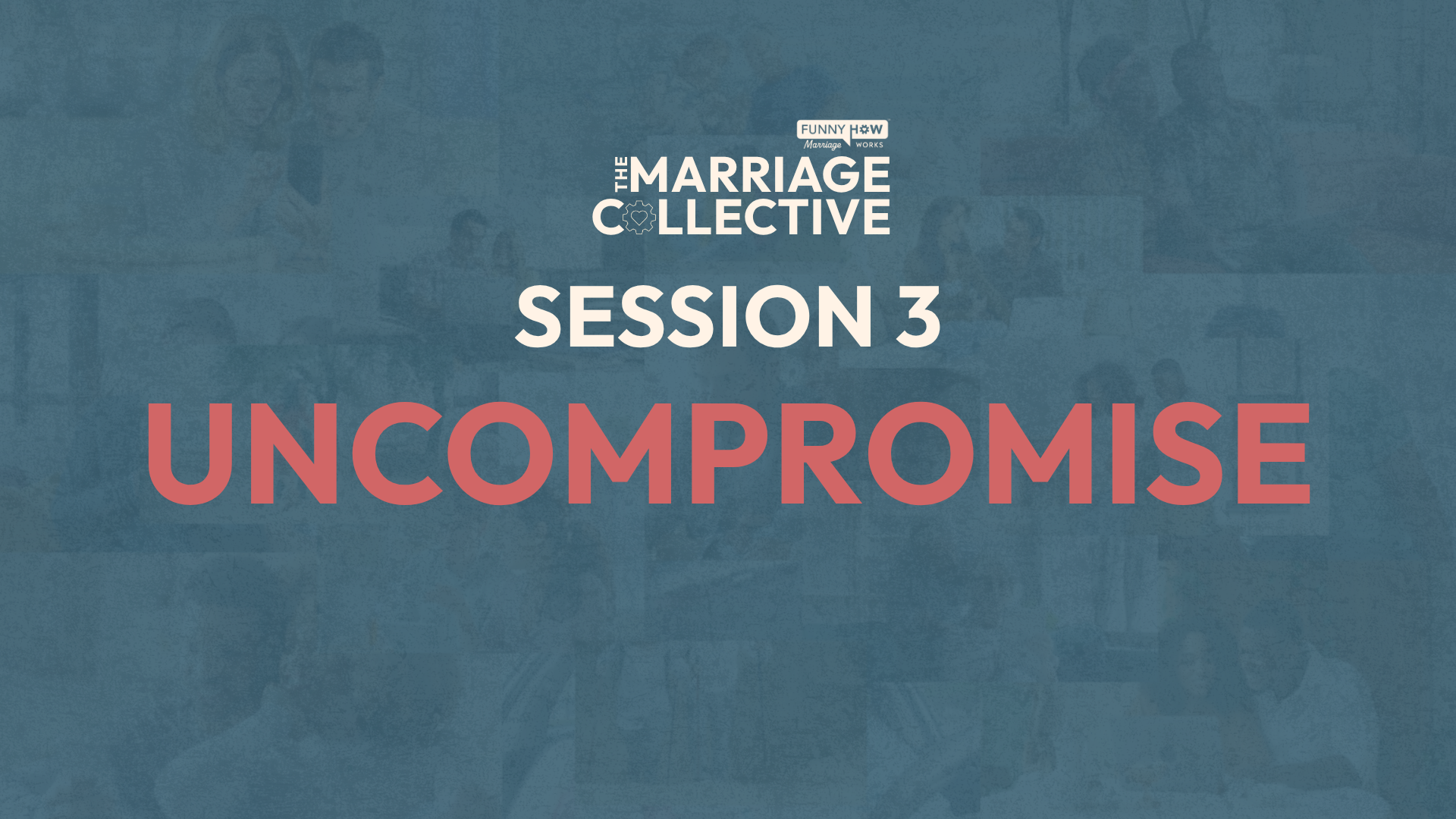 FUNNY HOW Marriage WORKS

THE MARRIAGE COLLECTIVE

SESSION 3

UNCOMPROMISE